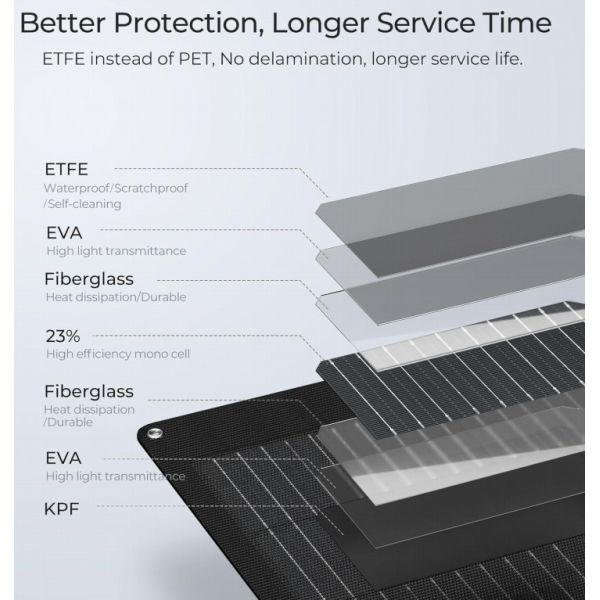 Better Protection, Longer Service Time

ETFE instead of PET, No delamination, longer service life.

ETFE
Waterproof/Scratchproof /Self-cleaning

EVA
High light transmittance

Fiberglass
Heat dissipation/Durable

23%
High efficiency mono cell

Fiberglass
Heat dissipation /Durable

EVA
High light transmittance

KPF